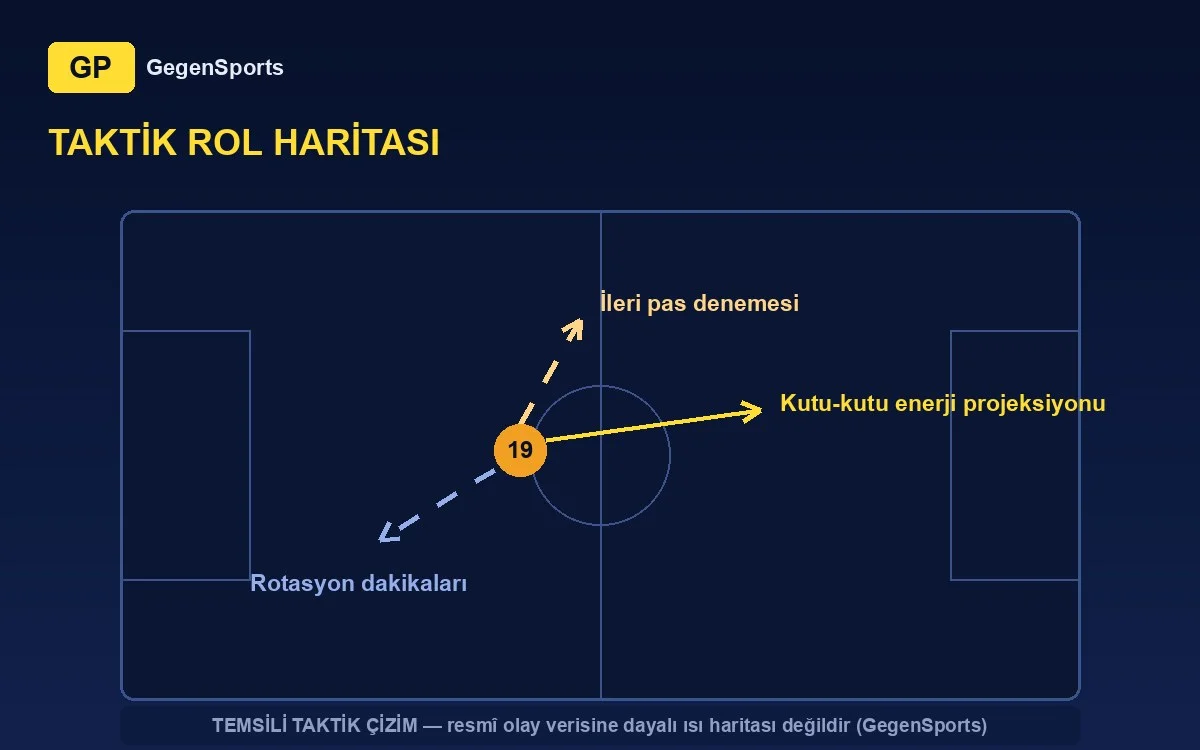 GP GegenSports

TAKTİK ROL HARİTASI

İleri pas denemesi

Kutu-kutu enerji projeksiyonu

19

Rotasyon dakikaları

TEMSİLİ TAKTİK ÇİZİM — resmî olay verisine dayalı ısı haritası değildir (GegenSports)